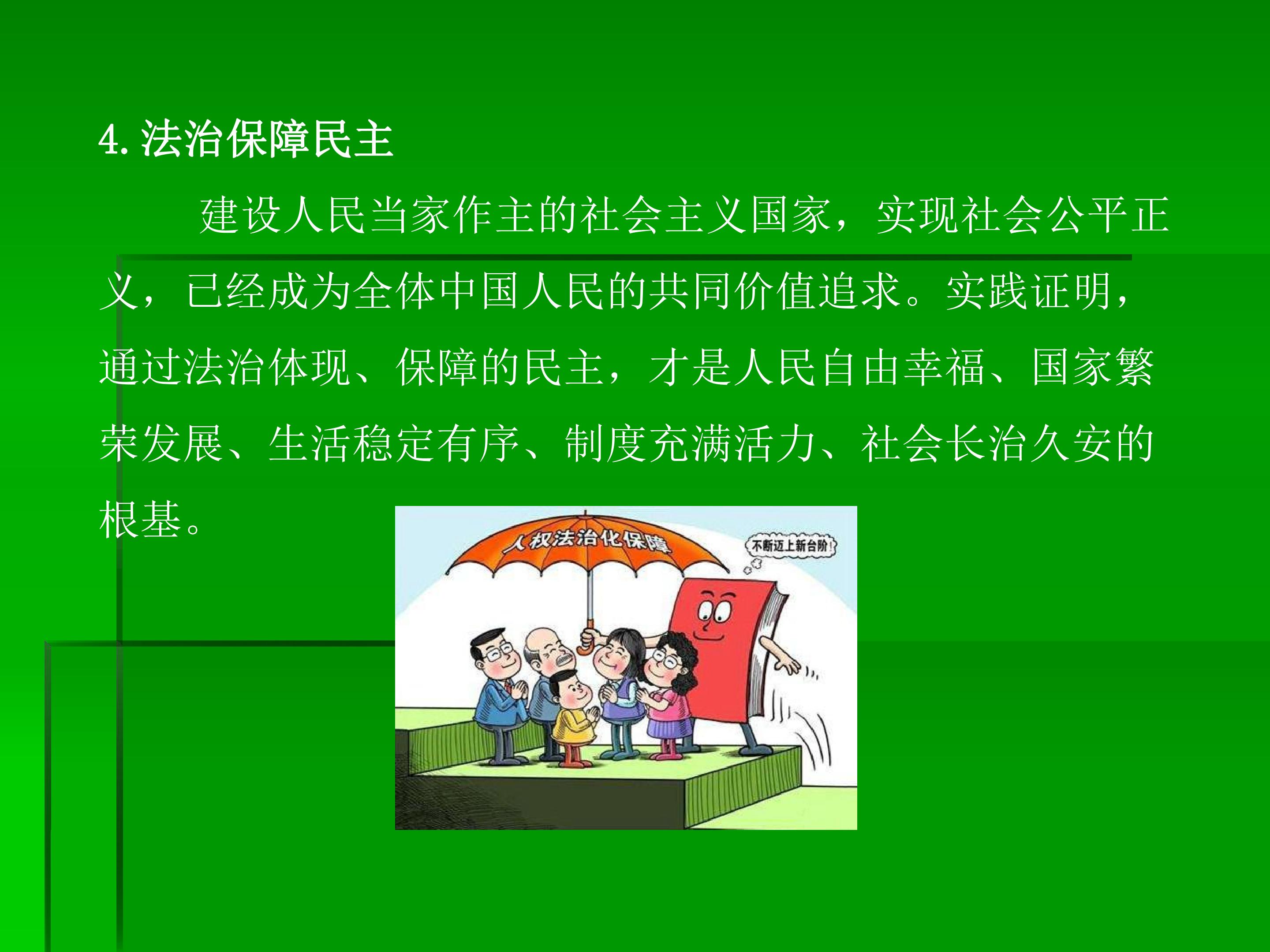 4.法治保障民主

建设人民当家作主的社会主义国家，实现社会公平正义，已经成为全体中国人民的共同价值追求。实践证明，通过法治体现、保障的民主，才是人民自由幸福、国家繁荣发展、生活稳定有序、制度充满活力、社会长治久安的根基。

人权法治化保障

不断迈上新台阶！